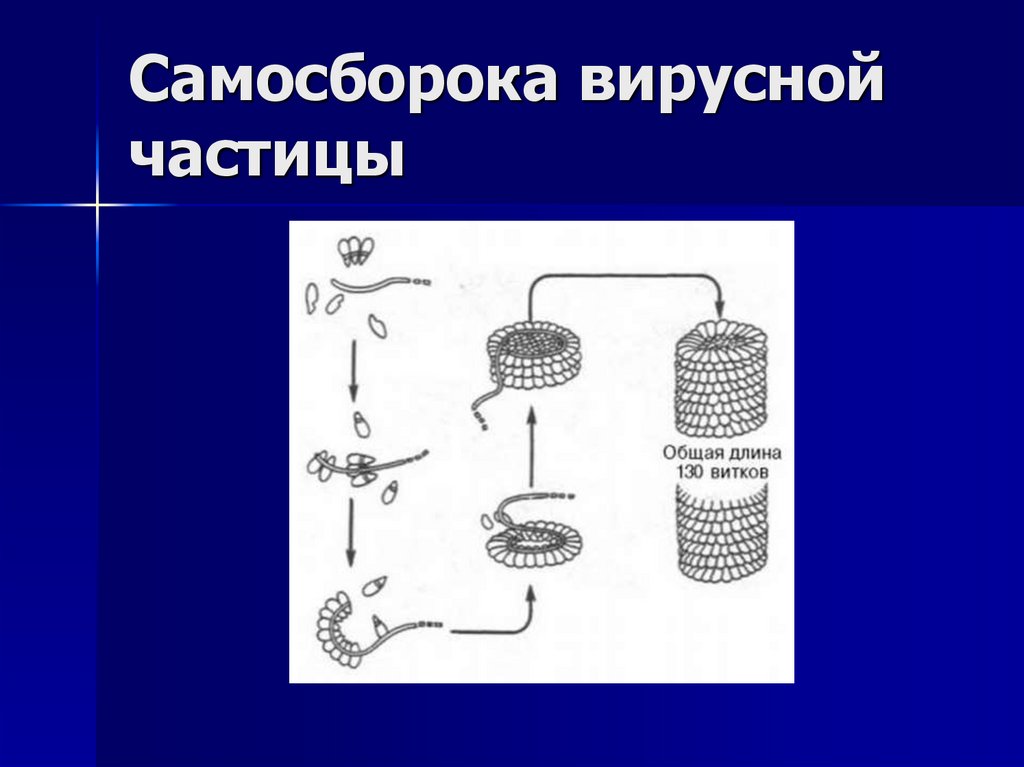 Самосборока вирусной частицы

Общая длина
130 витков